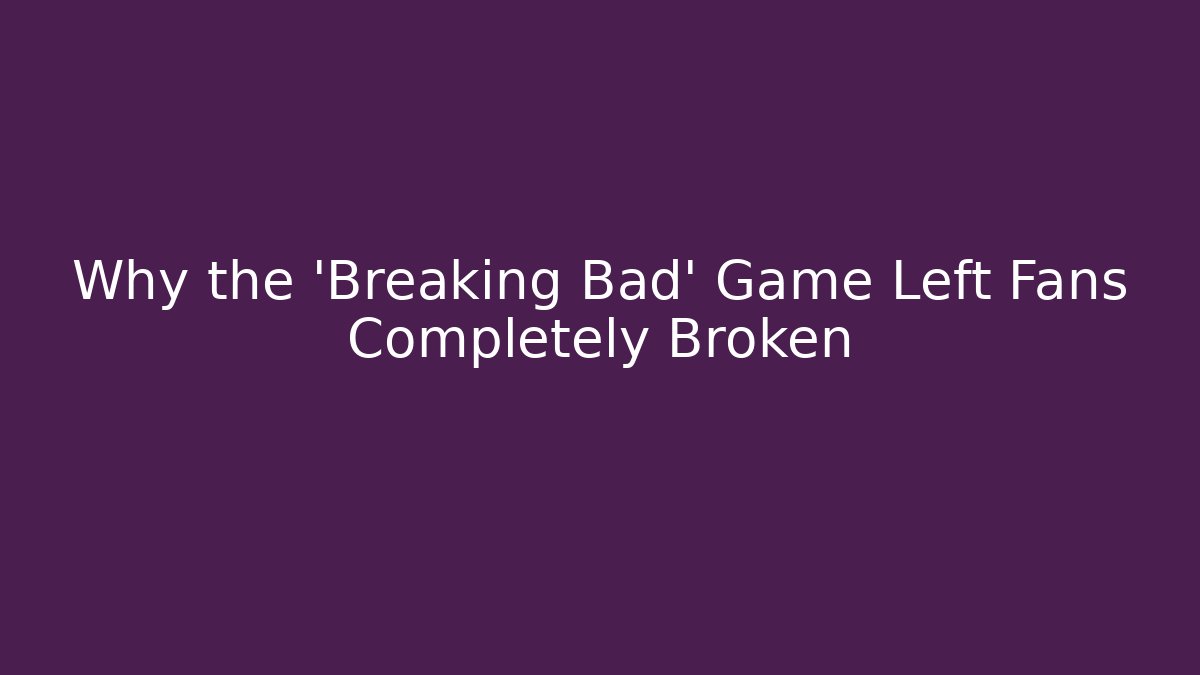 Why the 'Breaking Bad' Game Left Fans Completely Broken